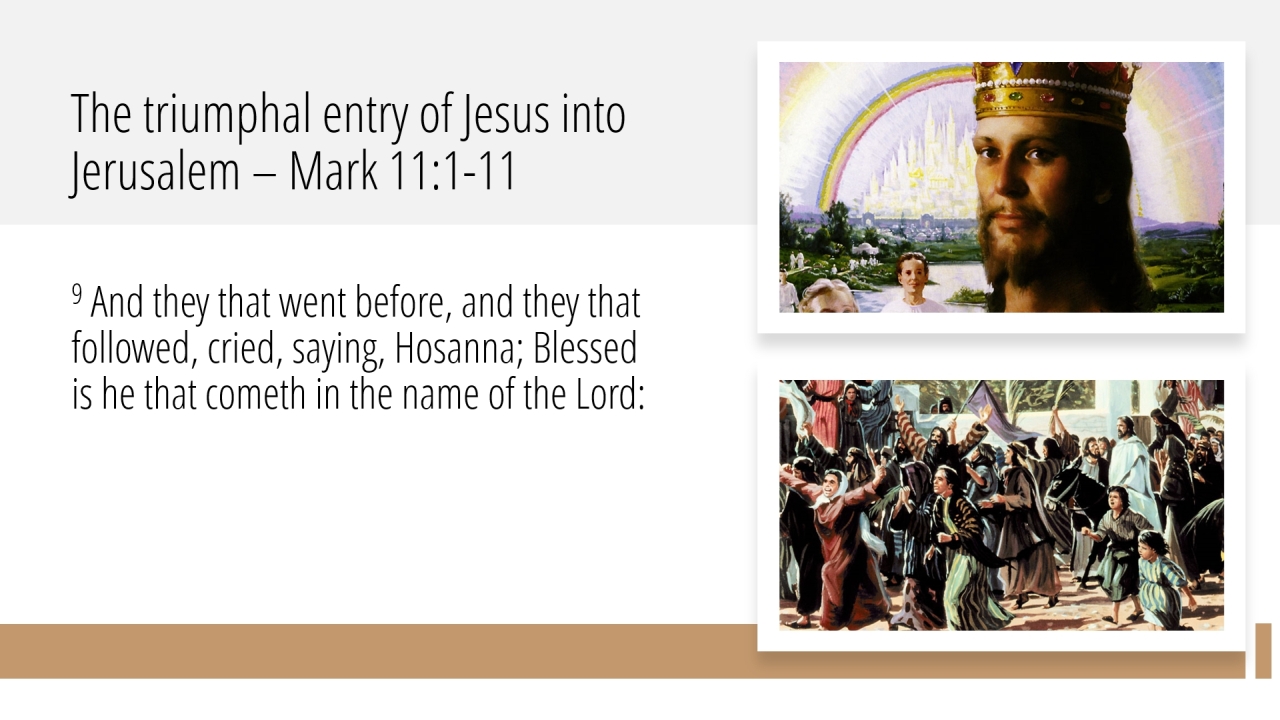 The triumphal entry of Jesus into Jerusalem – Mark 11:1-11

$^9$ And they that went before, and they that followed, cried, saying, Hosanna; Blessed is he that cometh in the name of the Lord: